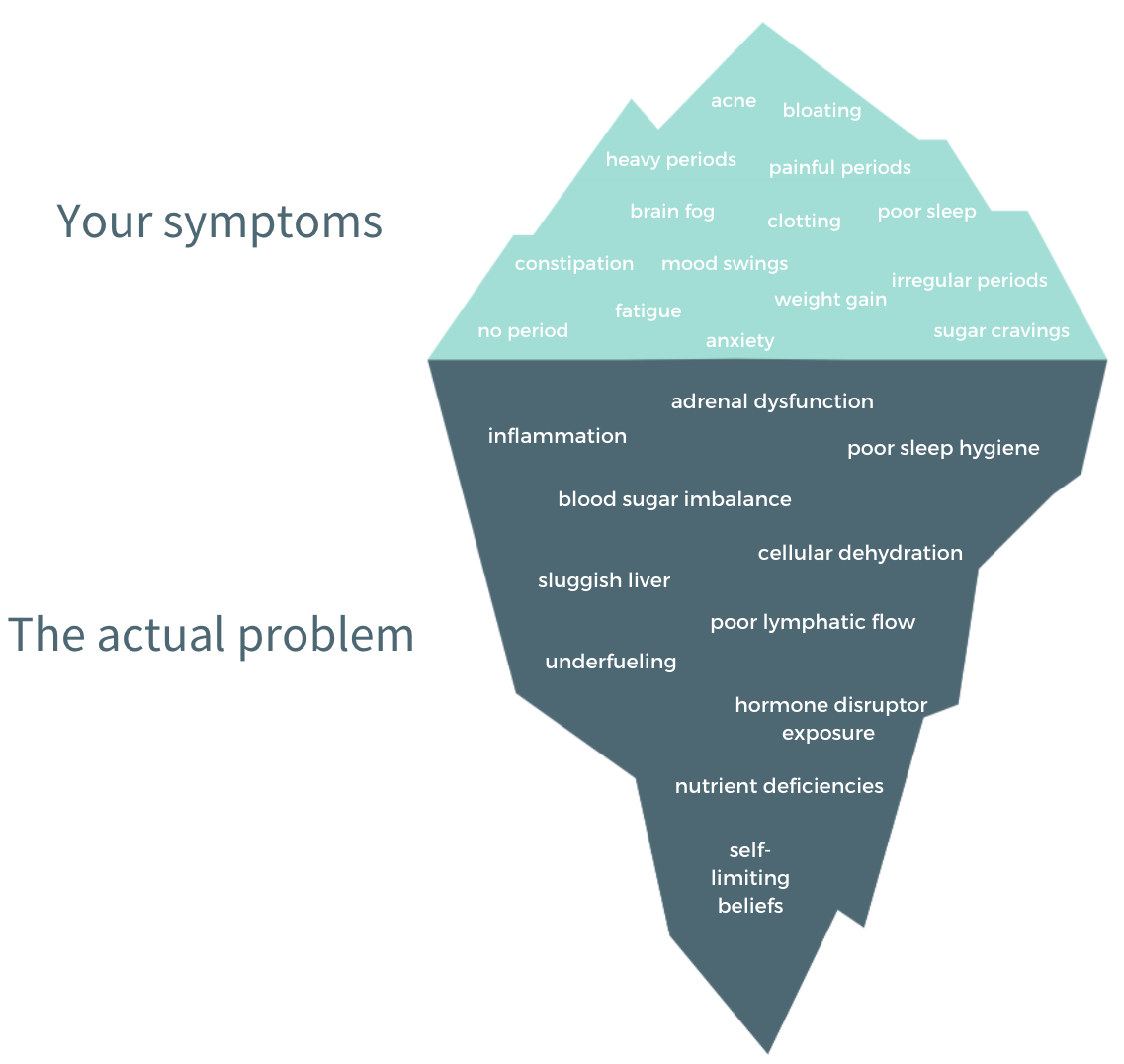 Your symptoms

acne
bloating
heavy periods
painful periods
brain fog
clotting
poor sleep
constipation
mood swings
irregular periods
weight gain
fatigue
no period
anxiety
sugar cravings

The actual problem

adrenal dysfunction
inflammation
poor sleep hygiene
blood sugar imbalance
cellular dehydration
sluggish liver
poor lymphatic flow
underfueling
hormone disruptor exposure
nutrient deficiencies
self-limiting beliefs